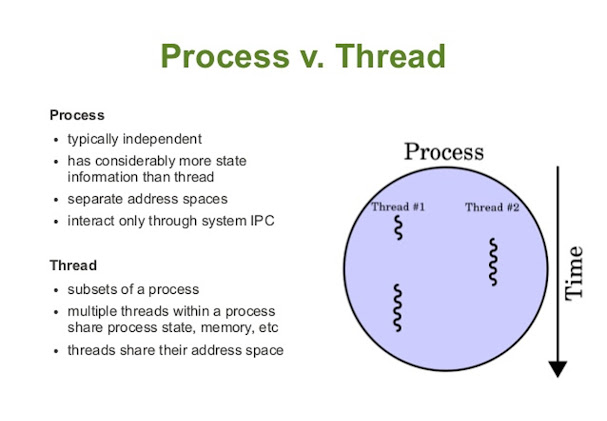 Process v. Thread

Process

- typically independent
- has considerably more state information than thread
- separate address spaces
- interact only through system IPC

Thread

- subsets of a process
- multiple threads within a process share process state, memory, etc
- threads share their address space

Process

Thread #1

Thread #2

Time